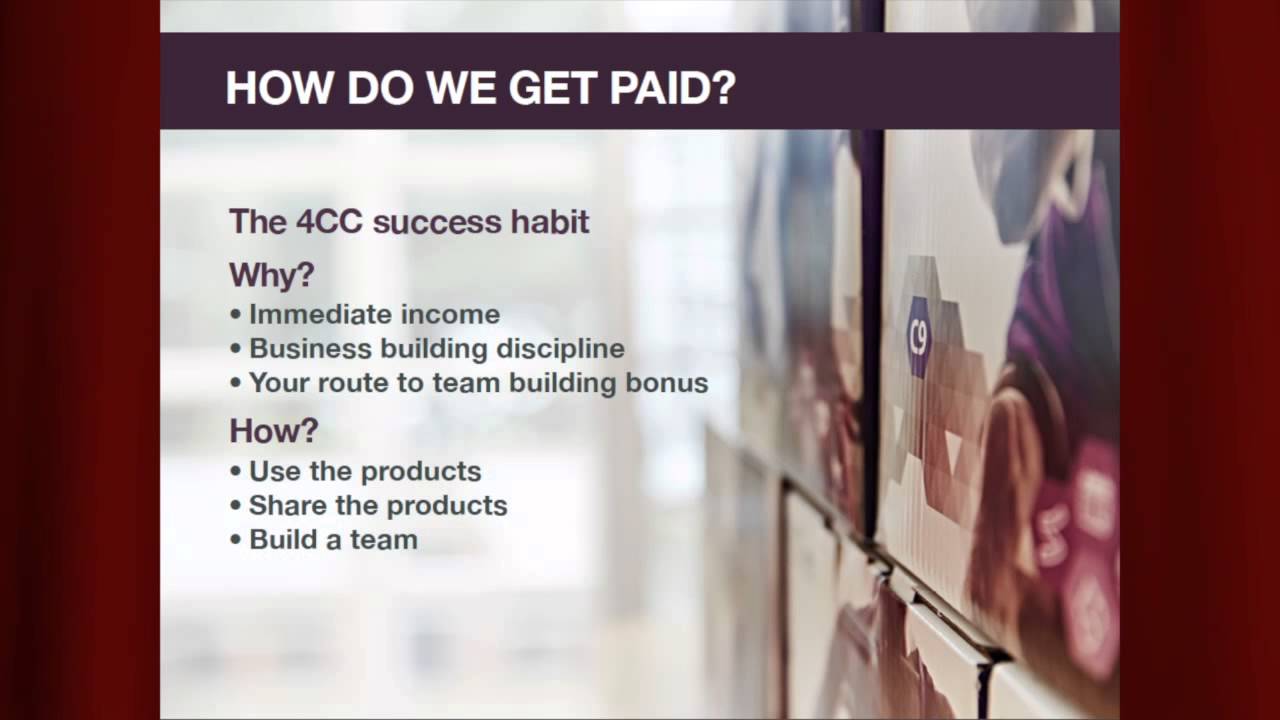 HOW DO WE GET PAID?

The 4CC success habit

Why?
• Immediate income
• Business building discipline
• Your route to team building bonus

How?
• Use the products
• Share the products
• Build a team

C9